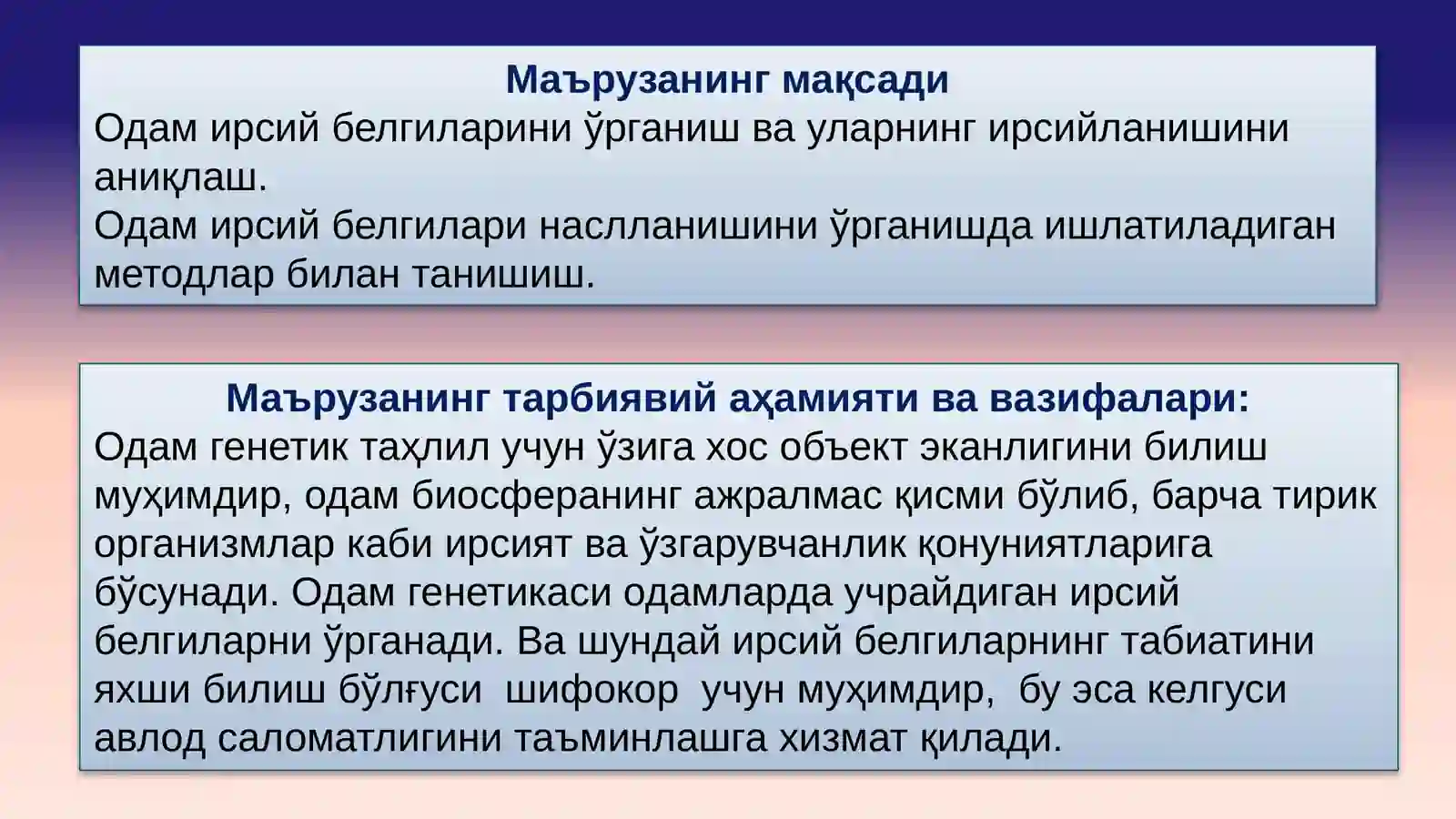 Маърузанинг мақсади
Одам ирсий белгиларини ўрганиш ва уларнинг ирсийланишини аниқлаш.
Одам ирсий белгилари наслланишини ўрганишда ишлатиладиган методлар билан танишиш.

Маърузанинг тарбиявий аҳамияти ва вазифалари:
Одам генетик таҳлил учун ўзига хос объект эканлигини билиш муҳимдир, одам биосферанинг ажралмас қисми бўлиб, барча тирик организмлар каби ирсият ва ўзгарувчанлик қонуниятларига бўсунади. Одам генетикаси одамларда учрайдиган ирсий белгиларни ўрганади. Ва шундай ирсий белгиларнинг табиатини яхши билиш бўлғуси шифокор учун муҳимдир, бу эса келгуси авлод саломатлигини таъминлашга хизмат қилади.